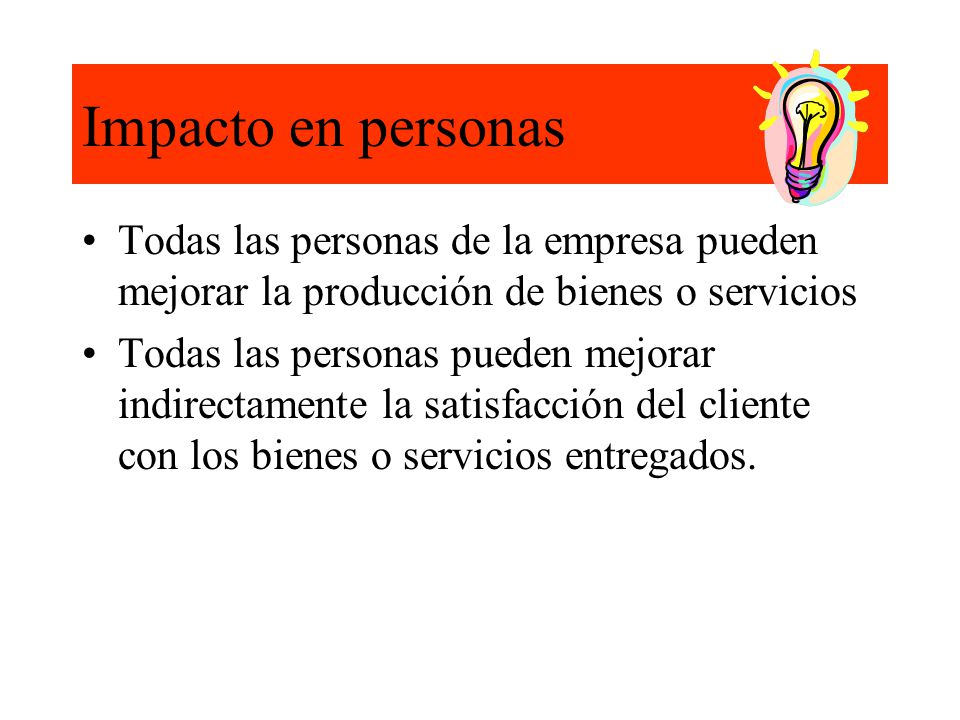 Impacto en personas

• Todas las personas de la empresa pueden mejorar la producción de bienes o servicios

• Todas las personas pueden mejorar indirectamente la satisfacción del cliente con los bienes o servicios entregados.